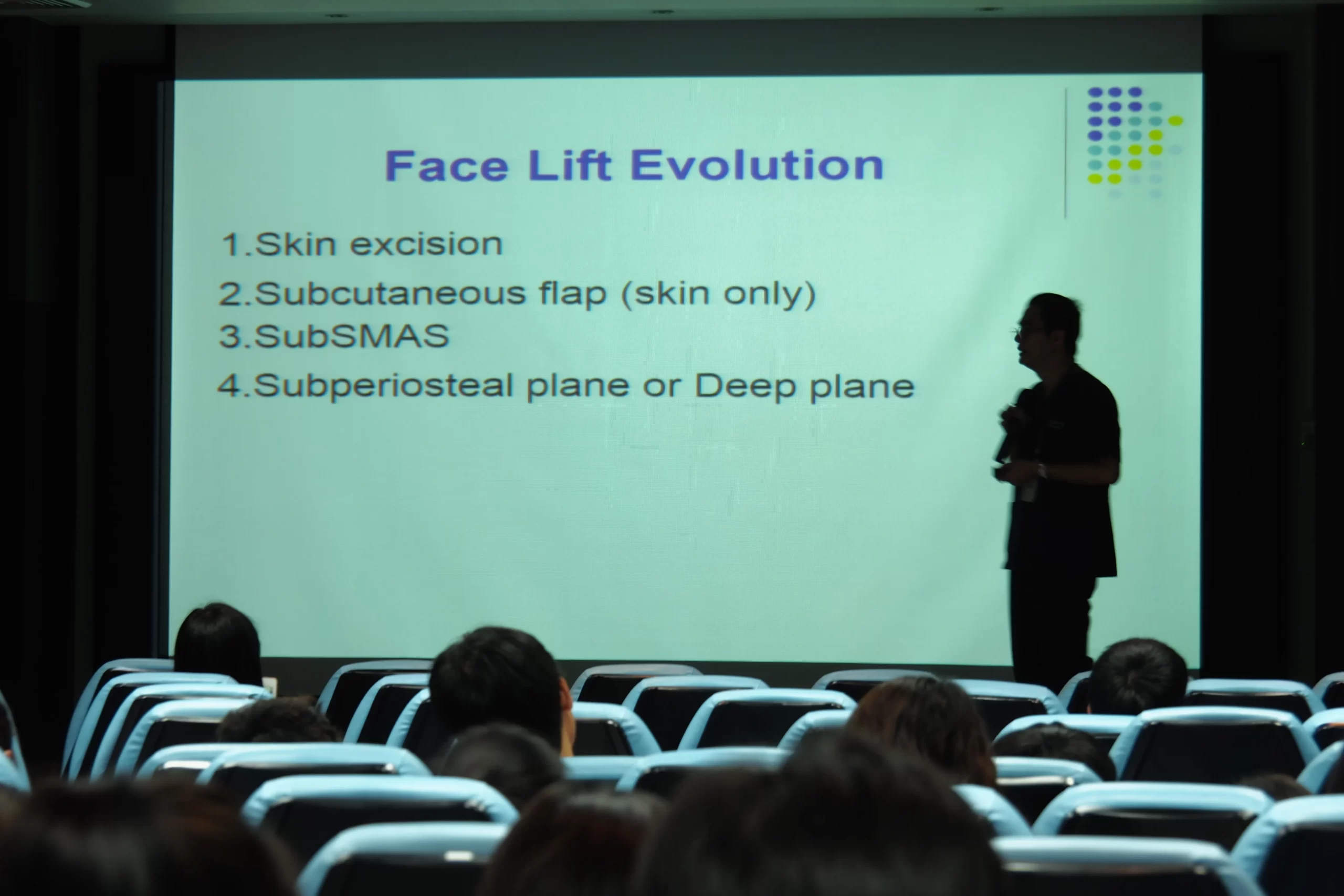 Face Lift Evolution

1.Skin excision
2.Subcutaneous flap (skin only)
3.SubSMAS
4.Subperiosteal plane or Deep plane